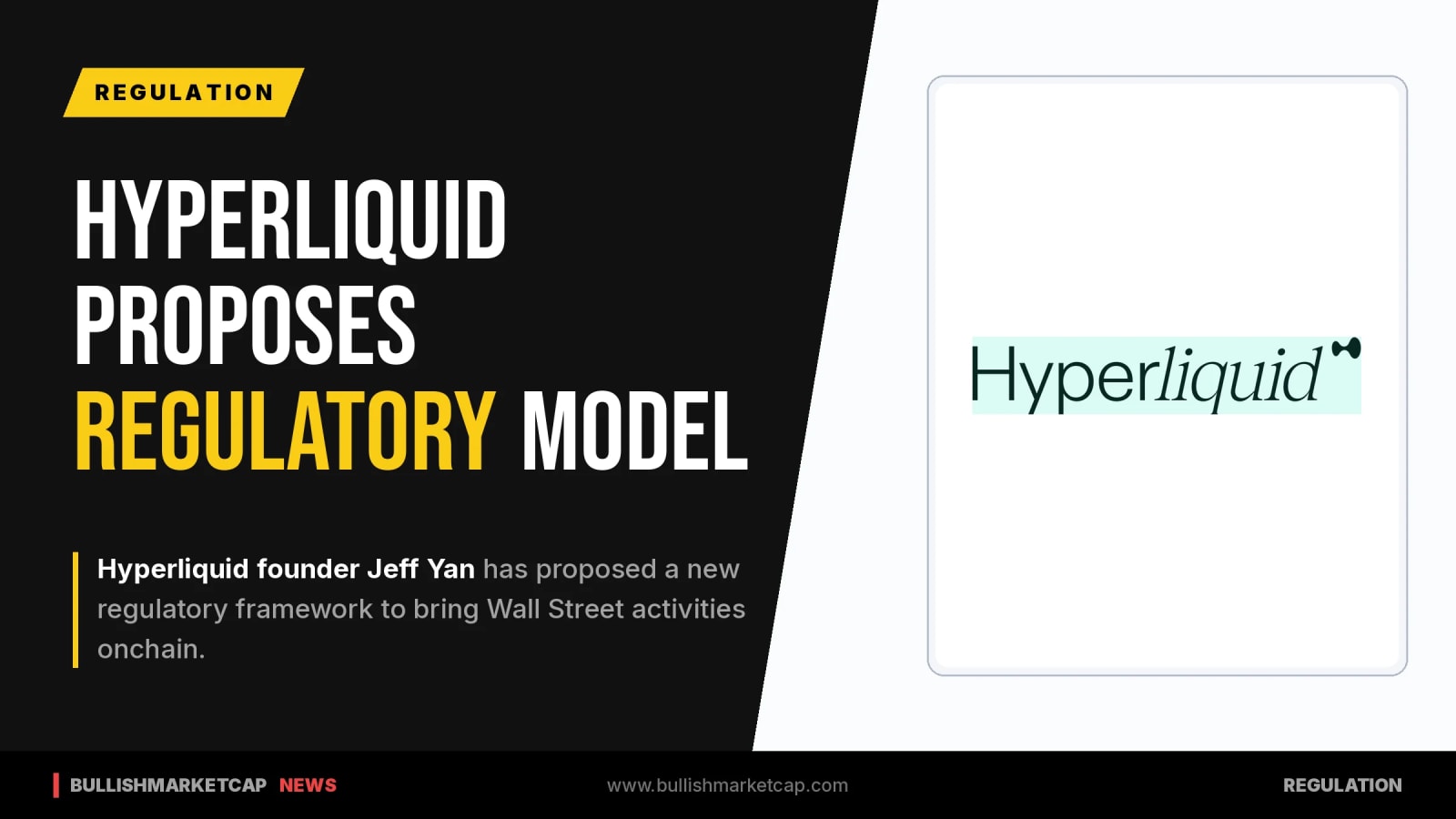 REGULATION

HYPERLIQUID PROPOSES REGULATORY MODEL

Hyperliquid founder Jeff Yan has proposed a new regulatory framework to bring Wall Street activities onchain.

Hyperliquid

BULLISHMARKETCAP NEWS

www.bullishmarketcap.com

REGULATION